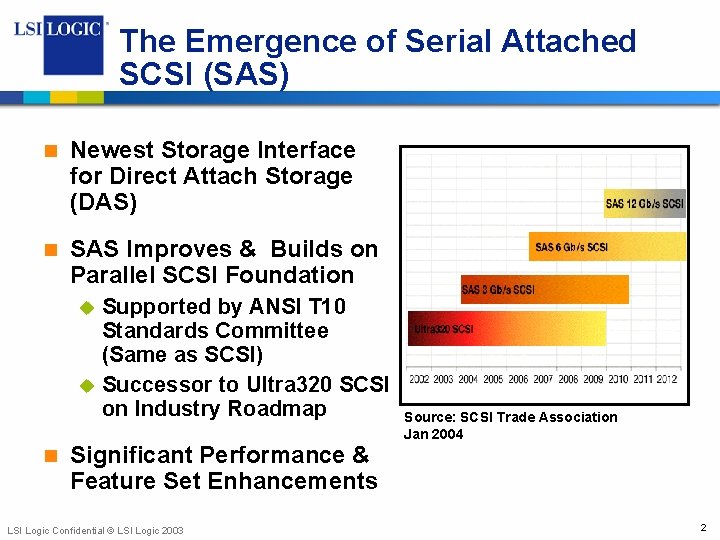 LSI LOGIC

The Emergence of Serial Attached SCSI (SAS)

Newest Storage Interface for Direct Attach Storage (DAS)

SAS Improves & Builds on Parallel SCSI Foundation

Supported by ANSI T10 Standards Committee (Same as SCSI)

Successor to Ultra320 SCSI on Industry Roadmap

Significant Performance & Feature Set Enhancements

SAS 12 Gb/s SCSI

SAS 6 Gb/s SCSI

SAS 3 Gb/s SCSI

Ultra320 SCSI

2002 2003 2004 2005 2006 2007 2008 2009 2010 2011 2012

Source: SCSI Trade Association Jan 2004

LSI Logic Confidential © LSI Logic 2003

2